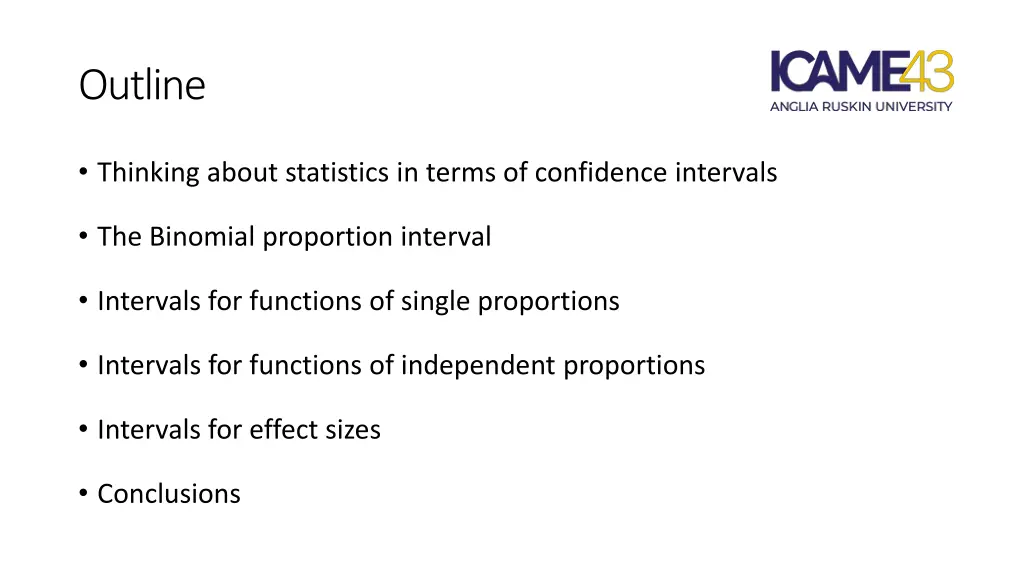 Outline

ICAME43
ANGLIA RUSKIN UNIVERSITY

• Thinking about statistics in terms of confidence intervals

• The Binomial proportion interval

• Intervals for functions of single proportions

• Intervals for functions of independent proportions

• Intervals for effect sizes

• Conclusions